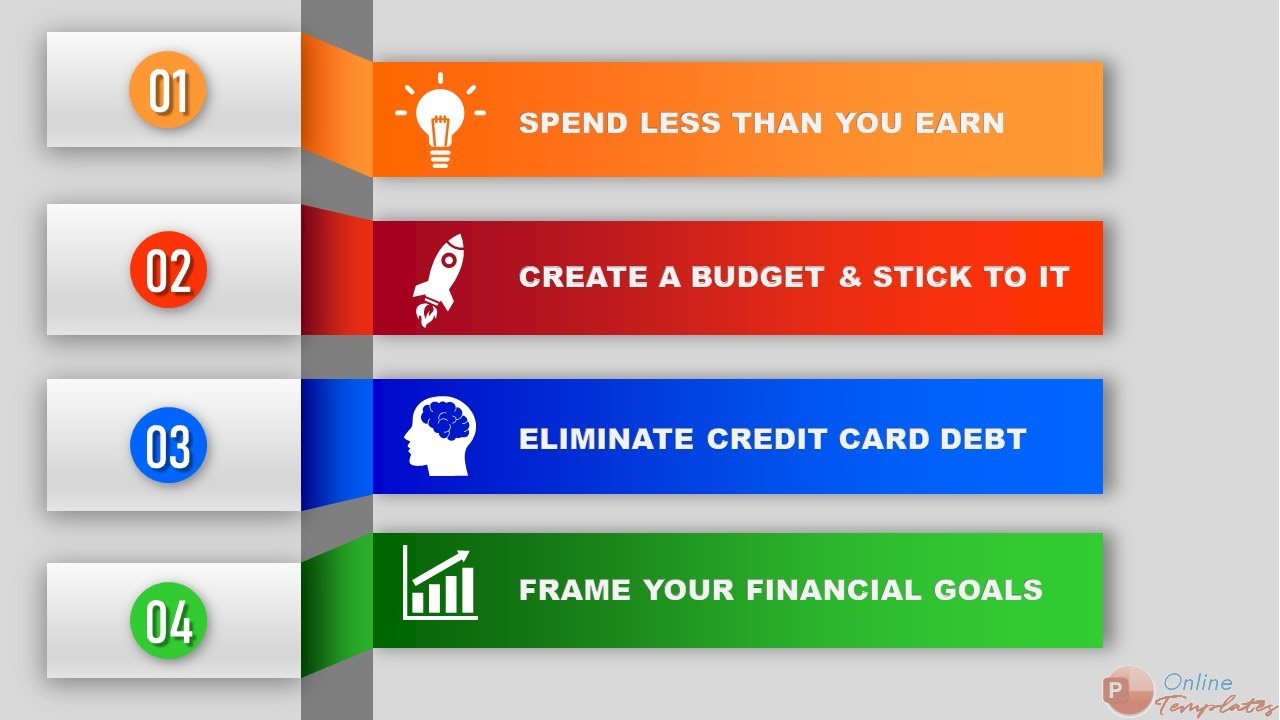 01

SPEND LESS THAN YOU EARN

02

CREATE A BUDGET & STICK TO IT

03

ELIMINATE CREDIT CARD DEBT

04

FRAME YOUR FINANCIAL GOALS

P Online Templates